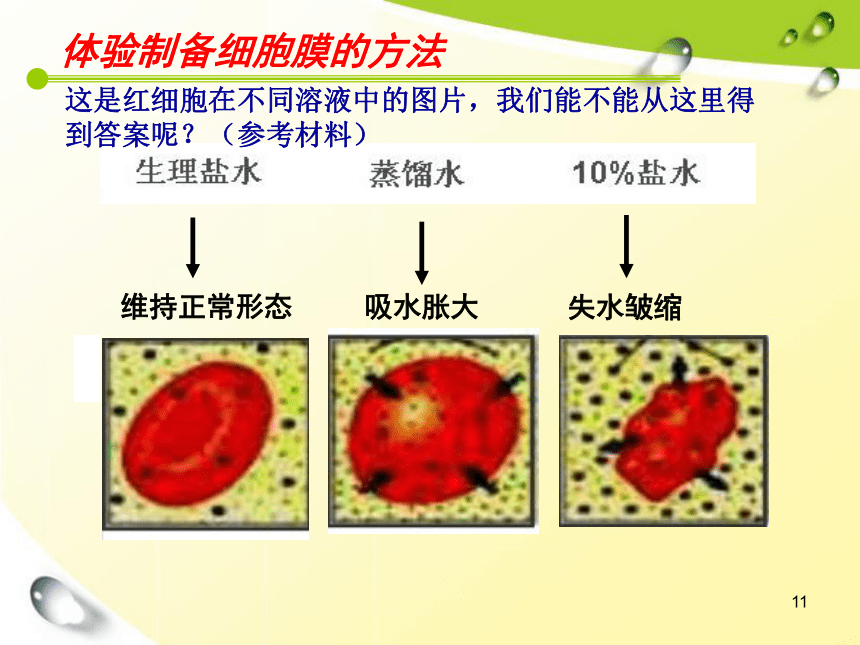 体验制备细胞膜的方法

这是红细胞在不同溶液中的图片，我们能不能从这里得到答案呢？（参考材料）

生理盐水　蒸馏水　10%盐水

维持正常形态　吸水胀大　失水皱缩

11